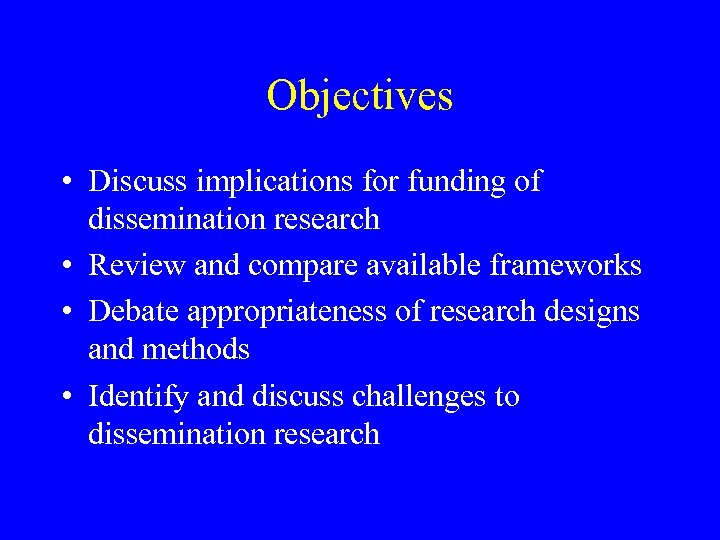 Objectives

• Discuss implications for funding of dissemination research
• Review and compare available frameworks
• Debate appropriateness of research designs and methods
• Identify and discuss challenges to dissemination research